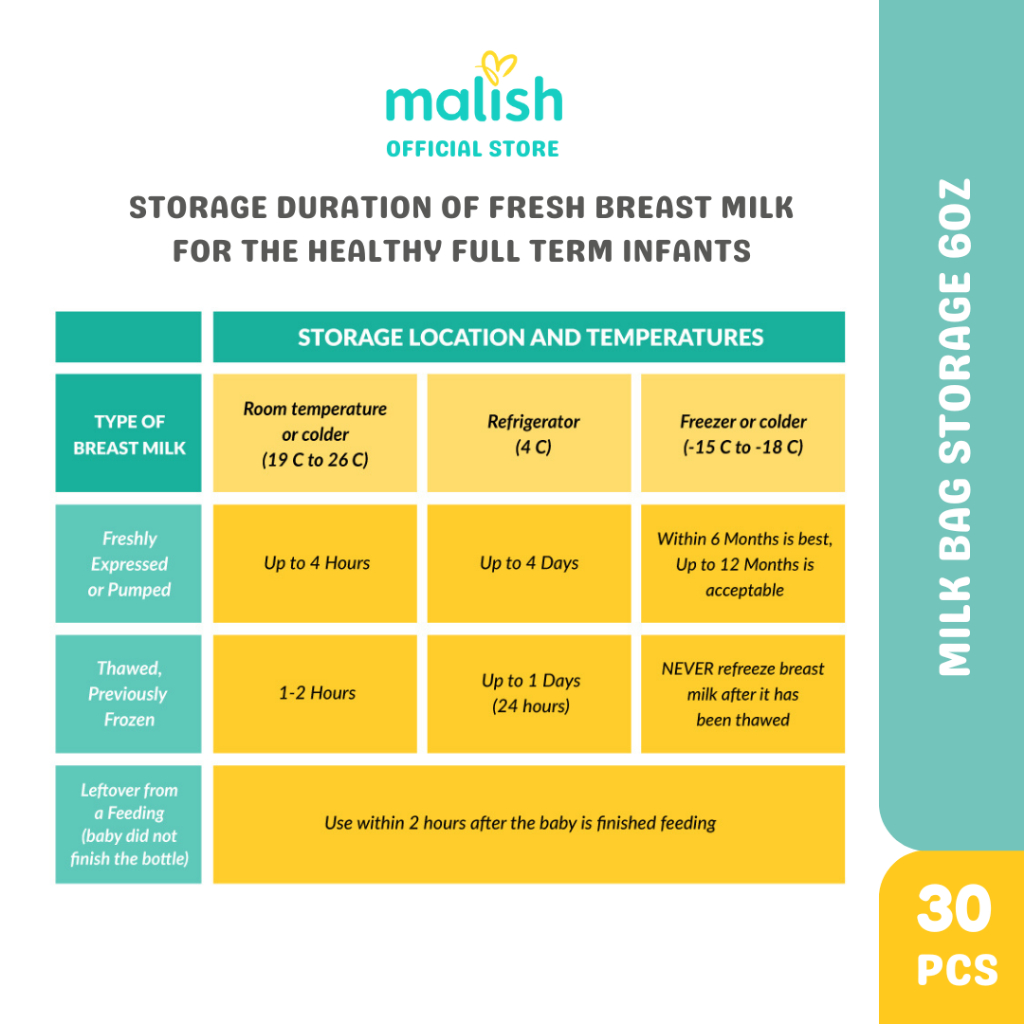 malish
OFFICIAL STORE

STORAGE DURATION OF FRESH BREAST MILK FOR THE HEALTHY FULL TERM INFANTS

| | STORAGE LOCATION AND TEMPERATURES | | |
|---|---|---|---|
| TYPE OF BREAST MILK | Room temperature or colder (19 C to 26 C) | Refrigerator (4 C) | Freezer or colder (-15 C to -18 C) |
| Freshly Expressed or Pumped | Up to 4 Hours | Up to 4 Days | Within 6 Months is best, Up to 12 Months is acceptable |
| Thawed, Previously Frozen | 1-2 Hours | Up to 1 Days (24 hours) | NEVER refreeze breast milk after it has been thawed |
| Leftover from a Feeding (baby did not finish the bottle) | Use within 2 hours after the baby is finished feeding | | |

MILK BAG STORAGE 6OZ

30 PCS